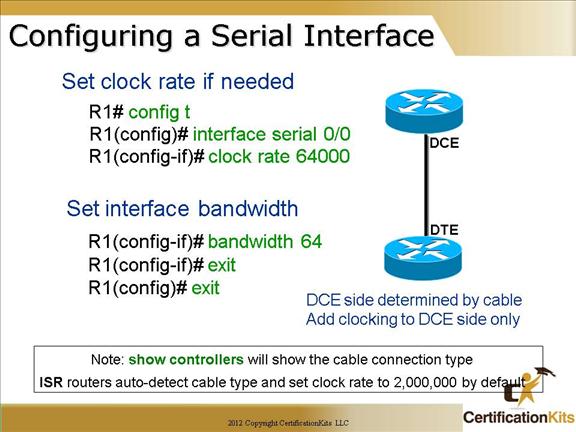 Configuring a Serial Interface

Set clock rate if needed

R1# config t
R1(config)# interface serial 0/0
R1(config-if)# clock rate 64000

Set interface bandwidth

R1(config-if)# bandwidth 64
R1(config-if)# exit
R1(config)# exit

DCE

DTE

DCE side determined by cable
Add clocking to DCE side only

Note: show controllers will show the cable connection type
ISR routers auto-detect cable type and set clock rate to 2,000,000 by default

2012 Copyright CertificationKits LLC

CertificationKits